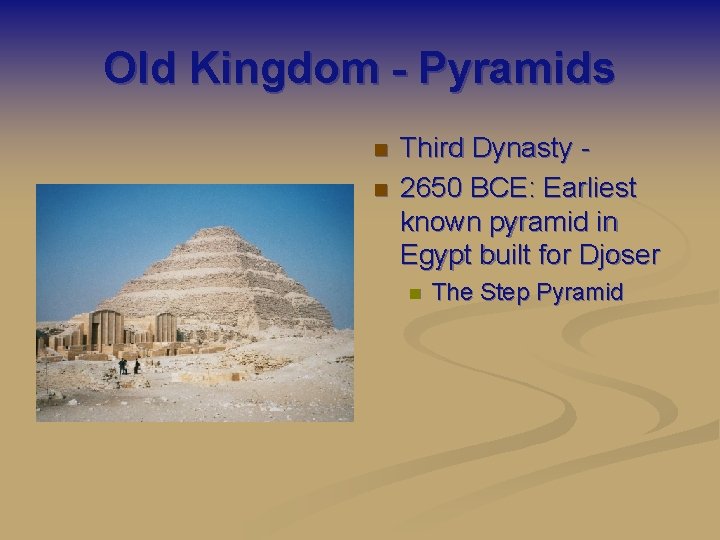 Old Kingdom - Pyramids

Third Dynasty -

2650 BCE: Earliest known pyramid in Egypt built for Djoser

The Step Pyramid